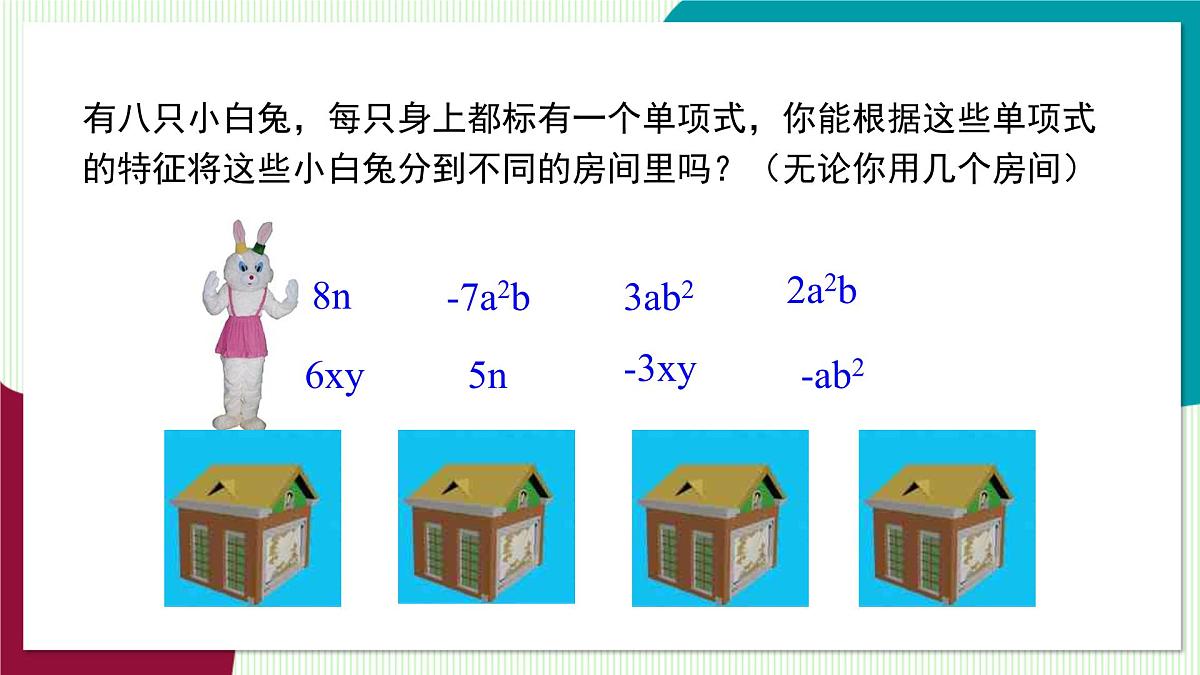 有八只小白兔，每只身上都标有一个单项式，你能根据这些单项式的特征将这些小白兔分到不同的房间里吗？（无论你用几个房间）

$8n$ $-7a^2b$ $3ab^2$ $2a^2b$

$6xy$ $5n$ $-3xy$ $-ab^2$